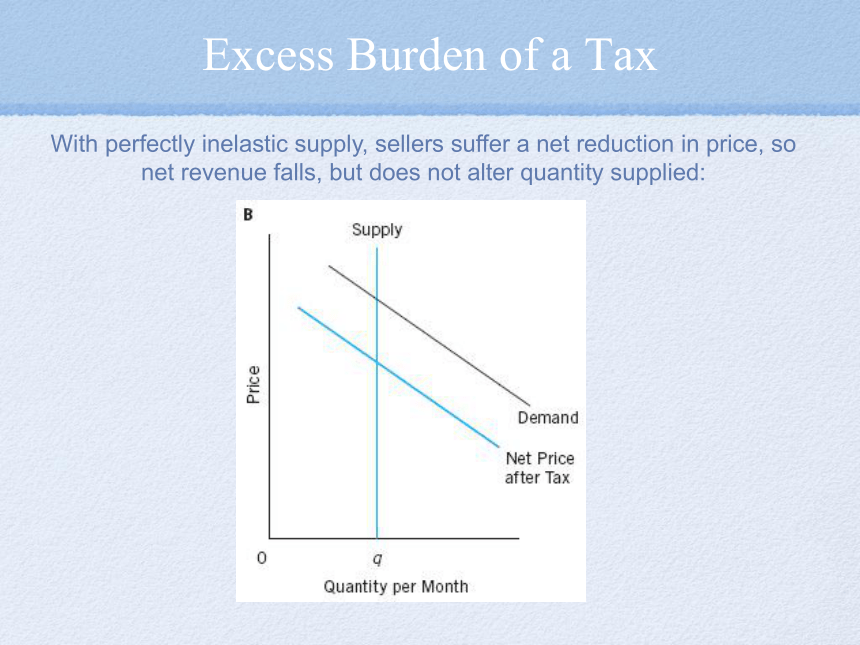 Excess Burden of a Tax

With perfectly inelastic supply, sellers suffer a net reduction in price, so net revenue falls, but does not alter quantity supplied:

B

Supply

Price

Demand

Net Price after Tax

0

$q$

Quantity per Month